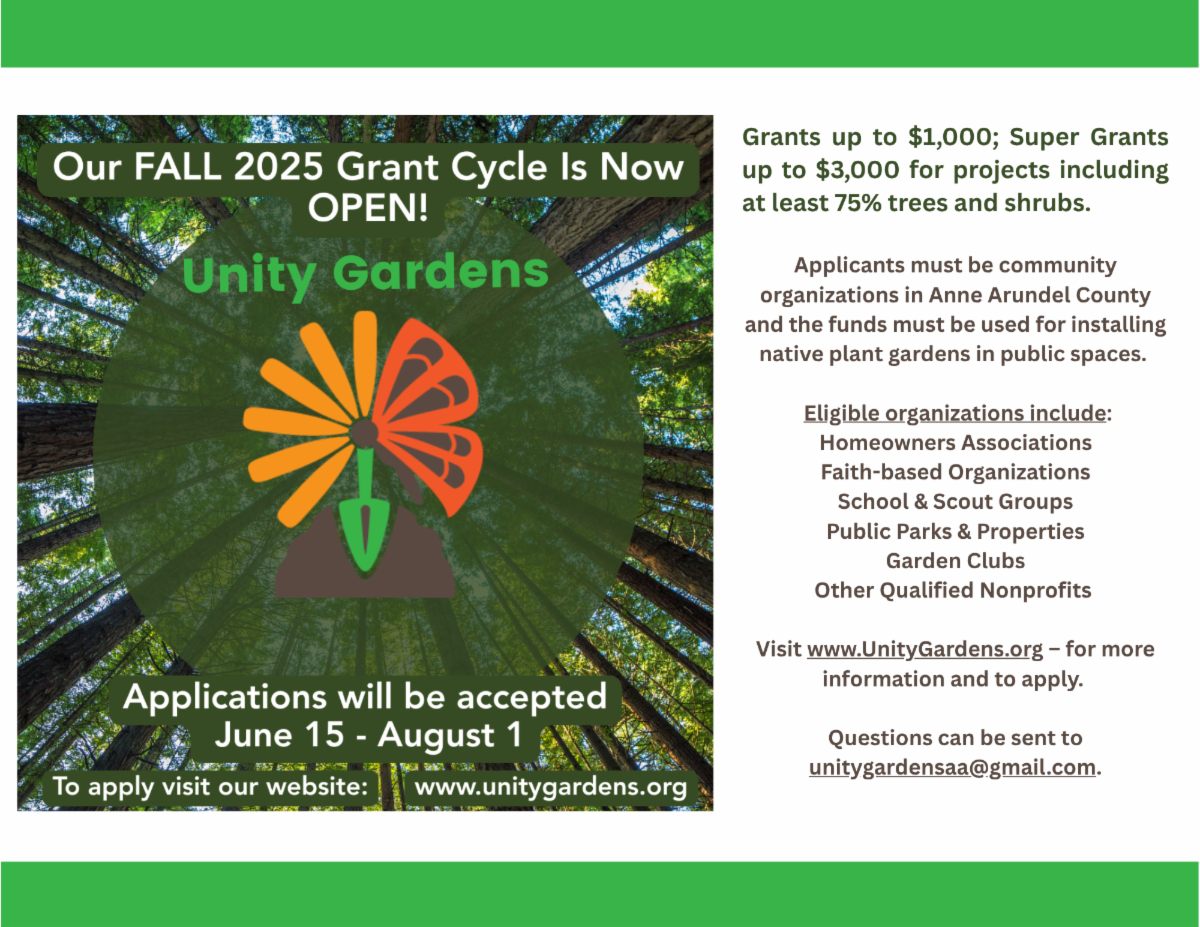 Our FALL 2025 Grant Cycle Is Now OPEN!

Unity Gardens

Applications will be accepted June 15 - August 1

To apply visit our website: www.unitygardens.org

Grants up to \$1,000; Super Grants up to \$3,000 for projects including at least 75% trees and shrubs.

Applicants must be community organizations in Anne Arundel County and the funds must be used for installing native plant gardens in public spaces.

Eligible organizations include:
Homeowners Associations
Faith-based Organizations
School & Scout Groups
Public Parks & Properties
Garden Clubs
Other Qualified Nonprofits

Visit www.UnityGardens.org – for more information and to apply.

Questions can be sent to unitygardensaa@gmail.com.